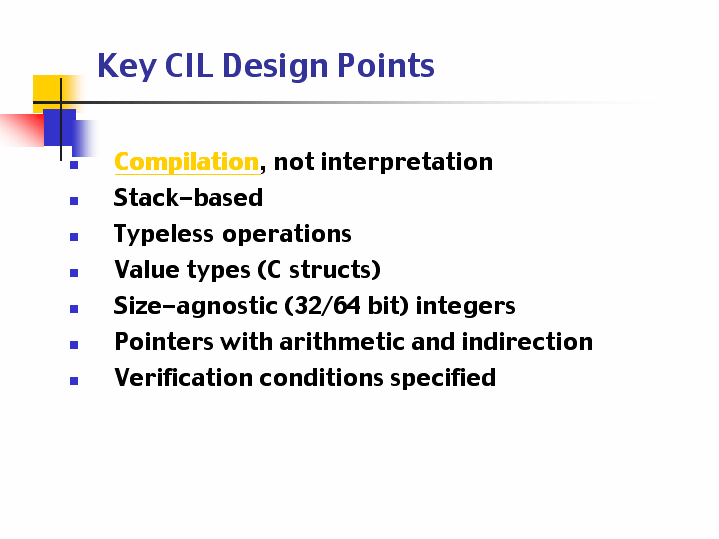 Key CIL Design Points

- Compilation, not interpretation
- Stack-based
- Typeless operations
- Value types (C structs)
- Size-agnostic (32/64 bit) integers
- Pointers with arithmetic and indirection
- Verification conditions specified